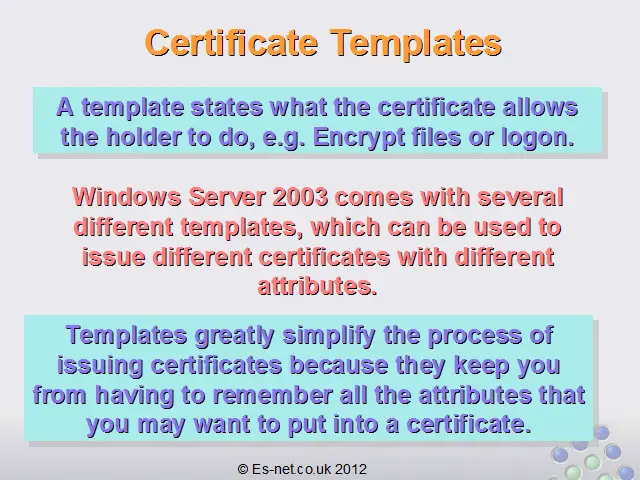 Certificate Templates

A template states what the certificate allows the holder to do, e.g. Encrypt files or logon.

Windows Server 2003 comes with several different templates, which can be used to issue different certificates with different attributes.

Templates greatly simplify the process of issuing certificates because they keep you from having to remember all the attributes that you may want to put into a certificate.

© Es-net.co.uk 2012